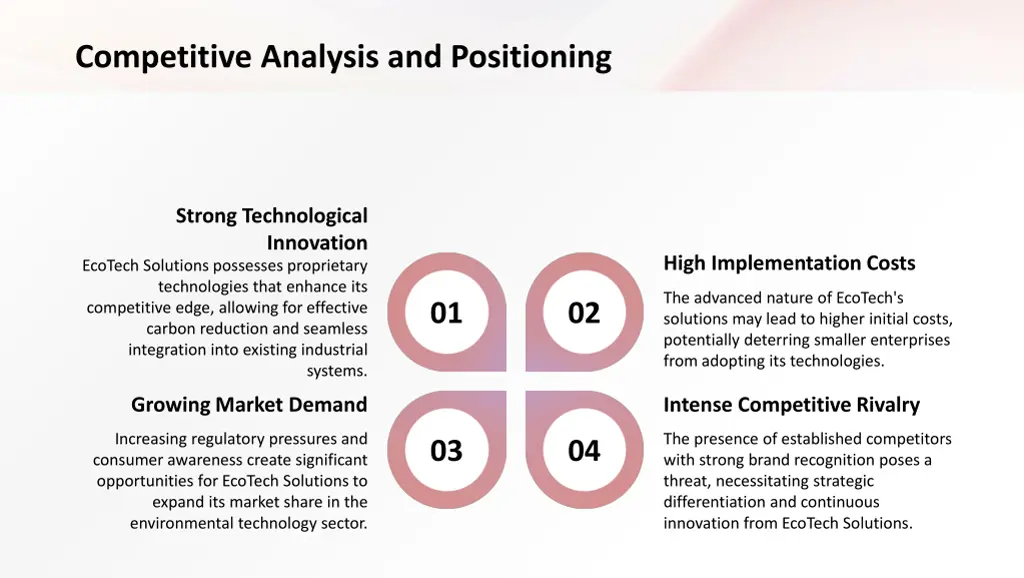 Competitive Analysis and Positioning

Strong Technological Innovation

EcoTech Solutions possesses proprietary technologies that enhance its competitive edge, allowing for effective carbon reduction and seamless integration into existing industrial systems.

01

02

High Implementation Costs

The advanced nature of EcoTech's solutions may lead to higher initial costs, potentially deterring smaller enterprises from adopting its technologies.

Growing Market Demand

Increasing regulatory pressures and consumer awareness create significant opportunities for EcoTech Solutions to expand its market share in the environmental technology sector.

03

04

Intense Competitive Rivalry

The presence of established competitors with strong brand recognition poses a threat, necessitating strategic differentiation and continuous innovation from EcoTech Solutions.